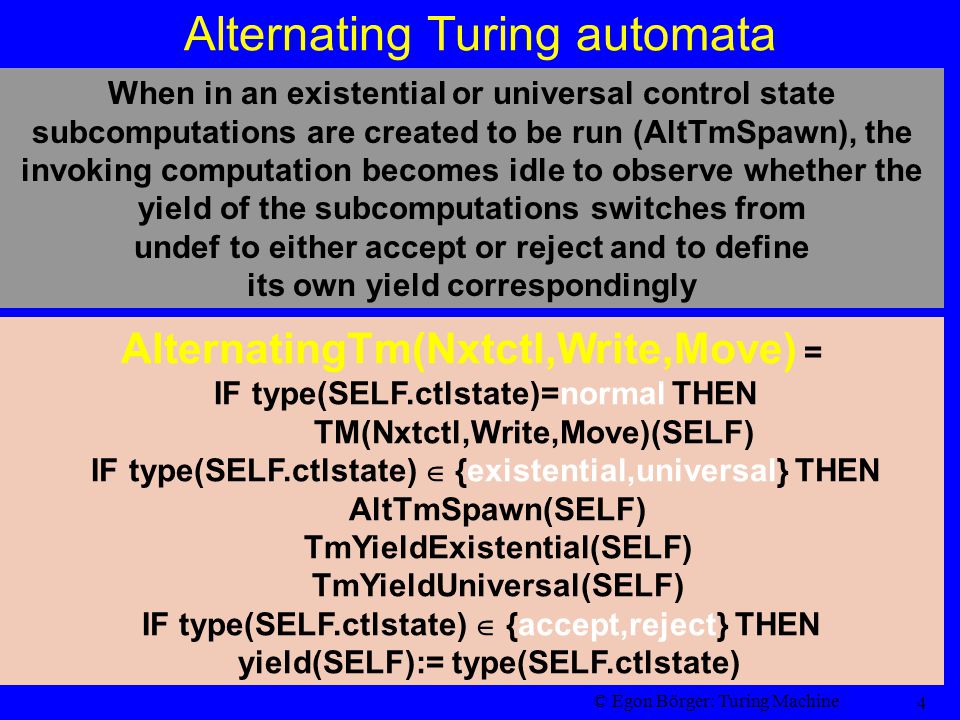 Alternating Turing automata

When in an existential or universal control state subcomputations are created to be run (AltTmSpawn), the invoking computation becomes idle to observe whether the yield of the subcomputations switches from undef to either accept or reject and to define its own yield correspondingly

AlternatingTm(Nxtctl,Write,Move) =
IF type(SELF.ctlstate)=normal THEN
TM(Nxtctl,Write,Move)(SELF)
IF type(SELF.ctlstate) $\in$ {existential,universal} THEN
AltTmSpawn(SELF)
TmYieldExistential(SELF)
TmYieldUniversal(SELF)
IF type(SELF.ctlstate) $\in$ {accept,reject} THEN
yield(SELF):= type(SELF.ctlstate)

© Egon Börger: Turing Machine

4